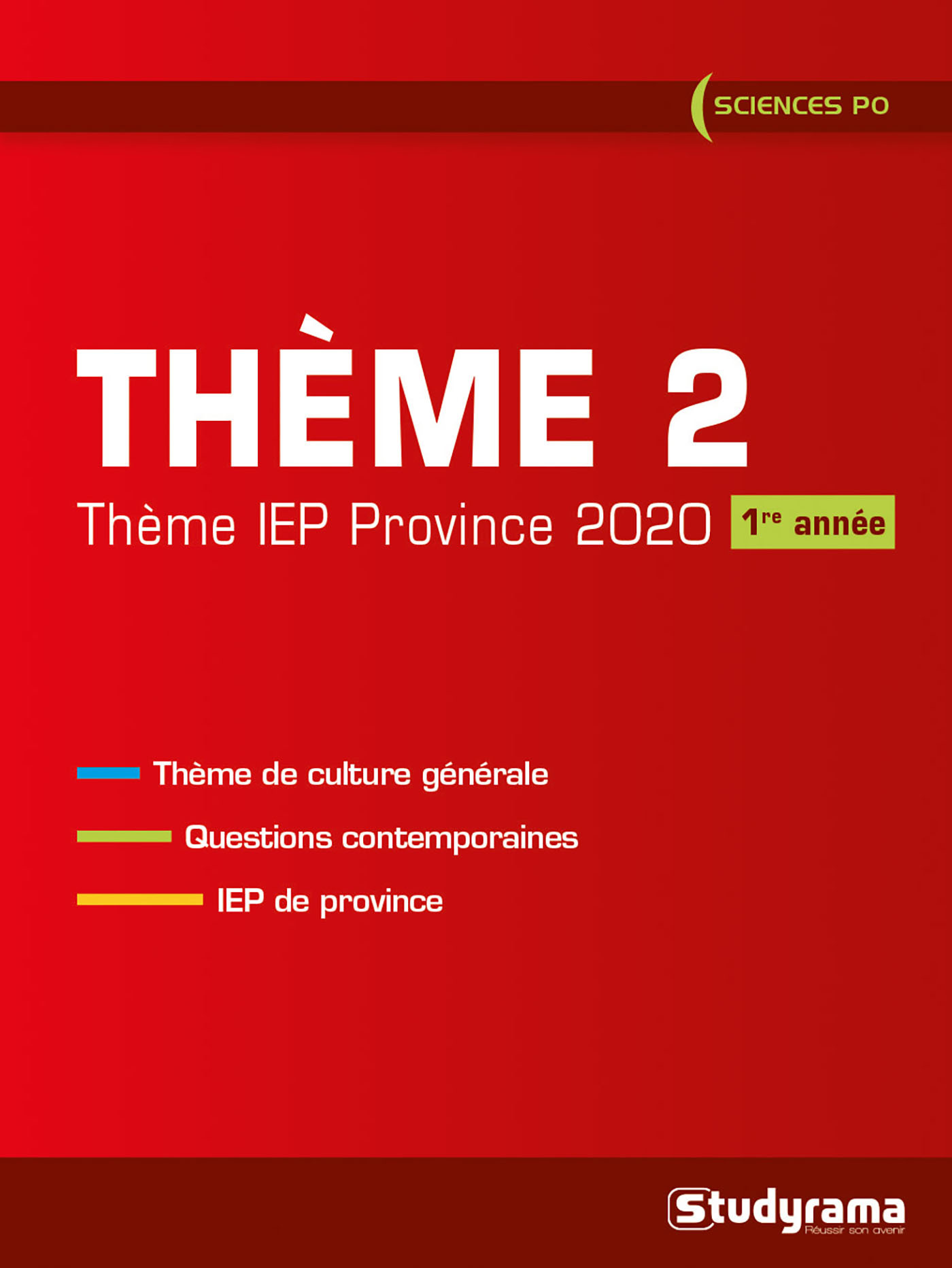 SCIENCES PO

THÈME 2

Thème IEP Province 2020 1re année

Thème de culture générale

Questions contemporaines

IEP de province

Studyrama
Réussir son avenir